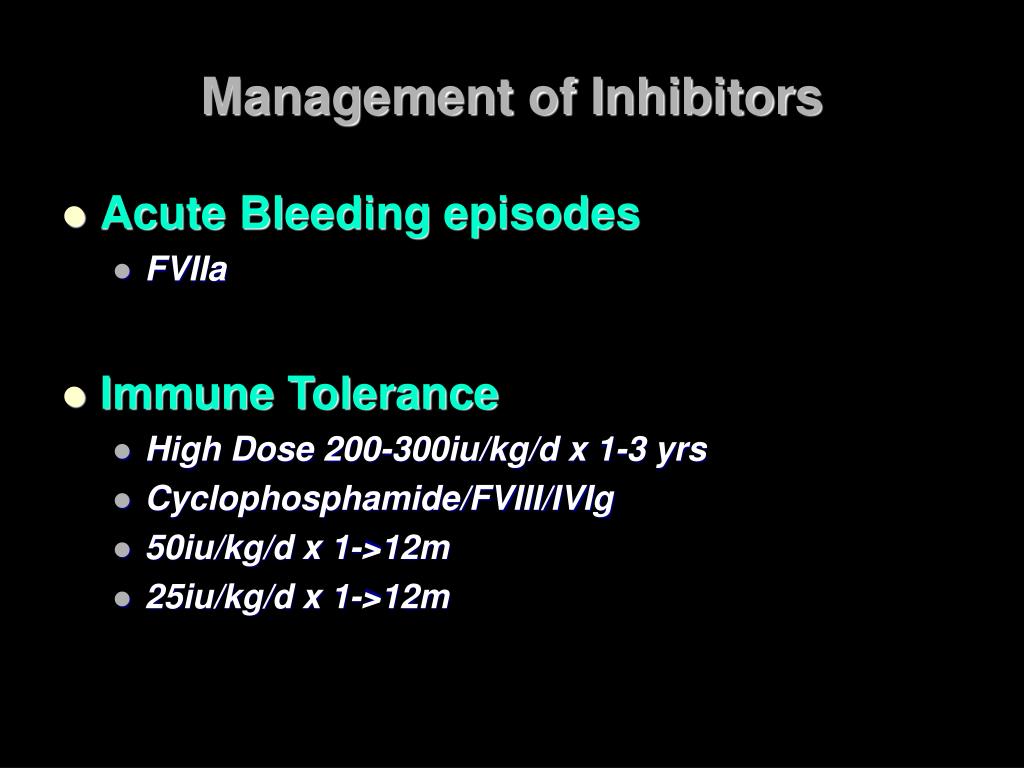 Management of Inhibitors

- Acute Bleeding episodes
  - FVIIa

- Immune Tolerance
  - High Dose 200-300iu/kg/d x 1-3 yrs
  - Cyclophosphamide/FVIII/IVIg
  - 50iu/kg/d x 1->12m
  - 25iu/kg/d x 1->12m